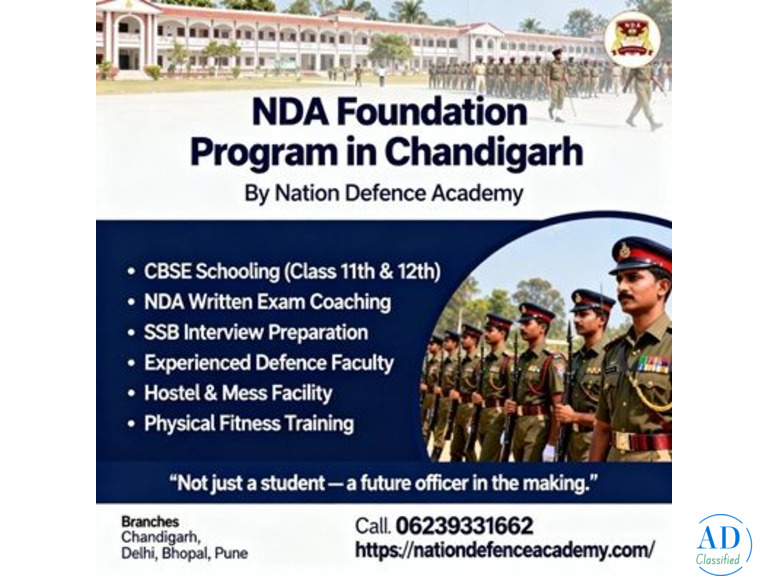 NDA

NDA Foundation Program in Chandigarh

By Nation Defence Academy

• CBSE Schooling (Class 11th & 12th)
• NDA Written Exam Coaching
• SSB Interview Preparation
• Experienced Defence Faculty
• Hostel & Mess Facility
• Physical Fitness Training

"Not just a student — a future officer in the making."

Branches
Chandigarh,
Delhi, Bhopal, Pune

Call. 06239331662
https://nationdefenceacademy.com/

AD
Classified